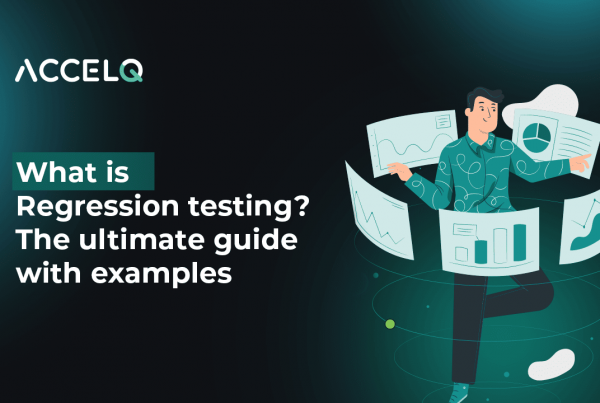 ACCELQ

What is Regression testing? The ultimate guide with examples